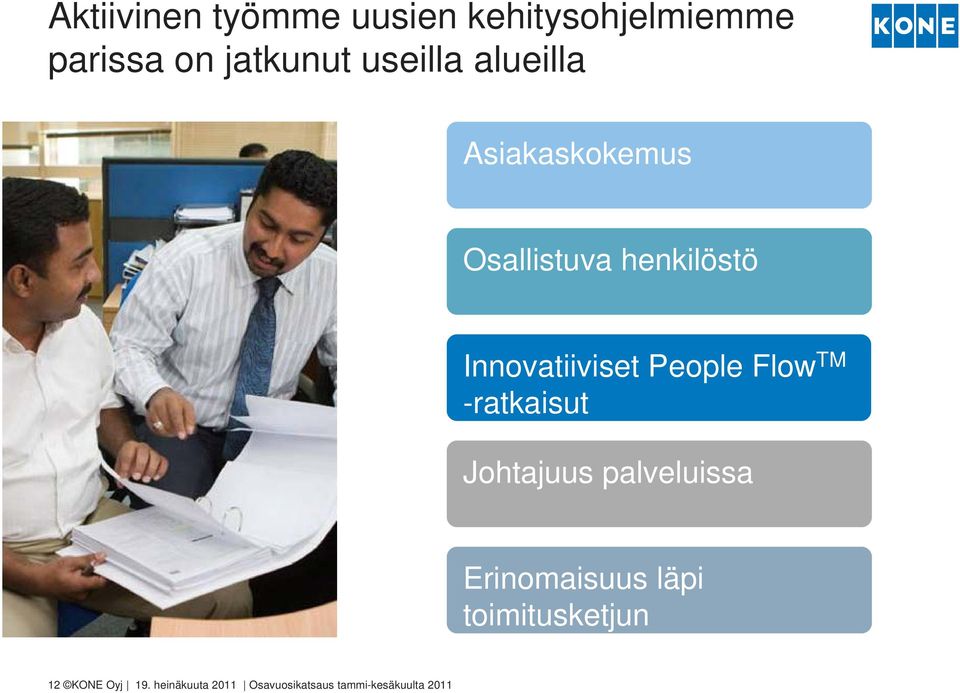 Aktiivinen työmme uusien kehitysohjelmiemme parissa on jatkunut useilla alueilla

KONE

Asiakaskokemus

Osallistuva henkilöstö

Innovatiiviset People Flow$^{TM}$ -ratkaisut

Johtajuus palveluissa

Erinomaisuus läpi toimitusketjun

12 ©KONE Oyj | 19. heinäkuuta 2011 | Osavuosikatsaus tammi-kesäkuulta 2011